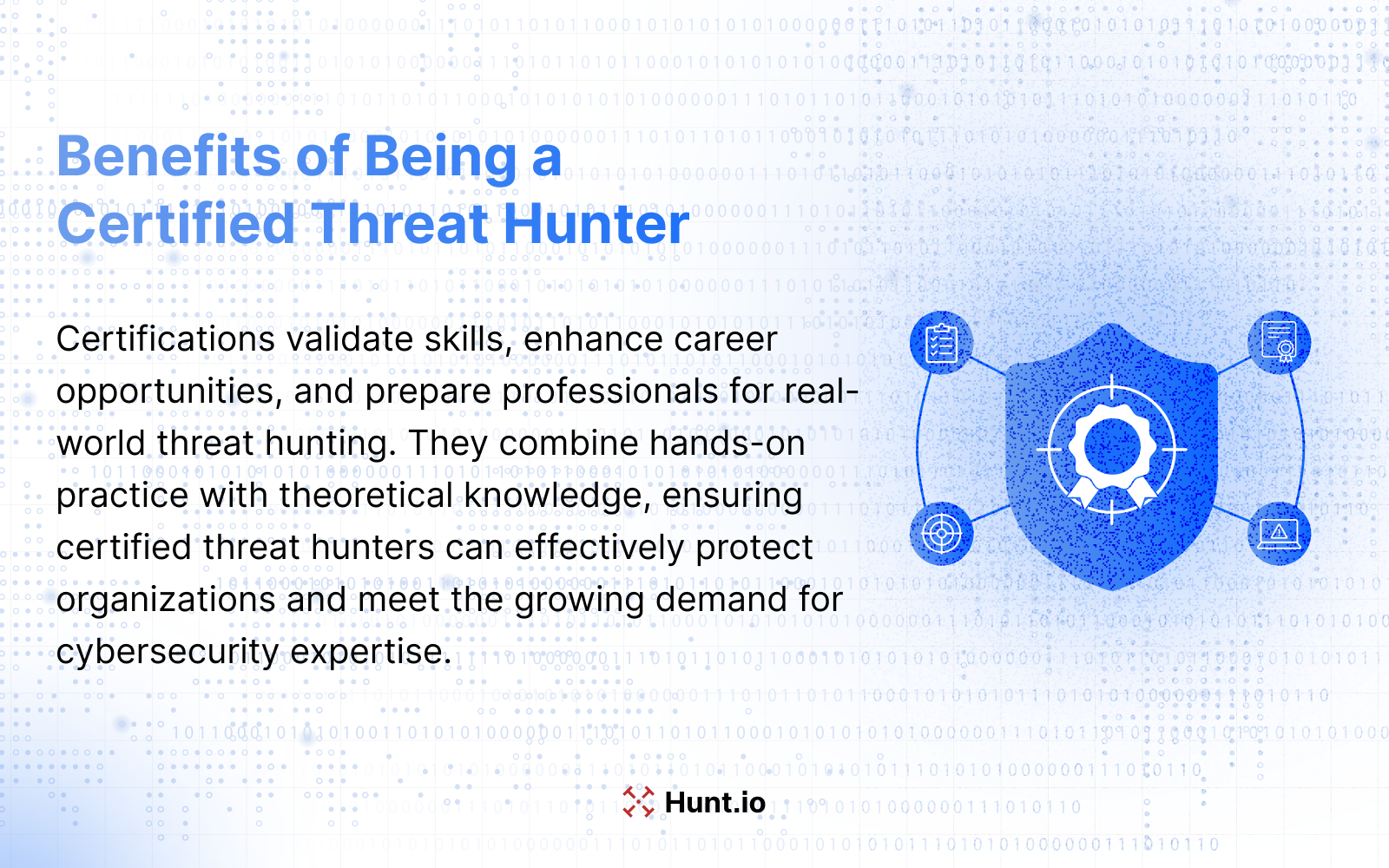 Benefits of Being a Certified Threat Hunter

Certifications validate skills, enhance career opportunities, and prepare professionals for real-world threat hunting. They combine hands-on practice with theoretical knowledge, ensuring certified threat hunters can effectively protect organizations and meet the growing demand for cybersecurity expertise.

Hunt.io